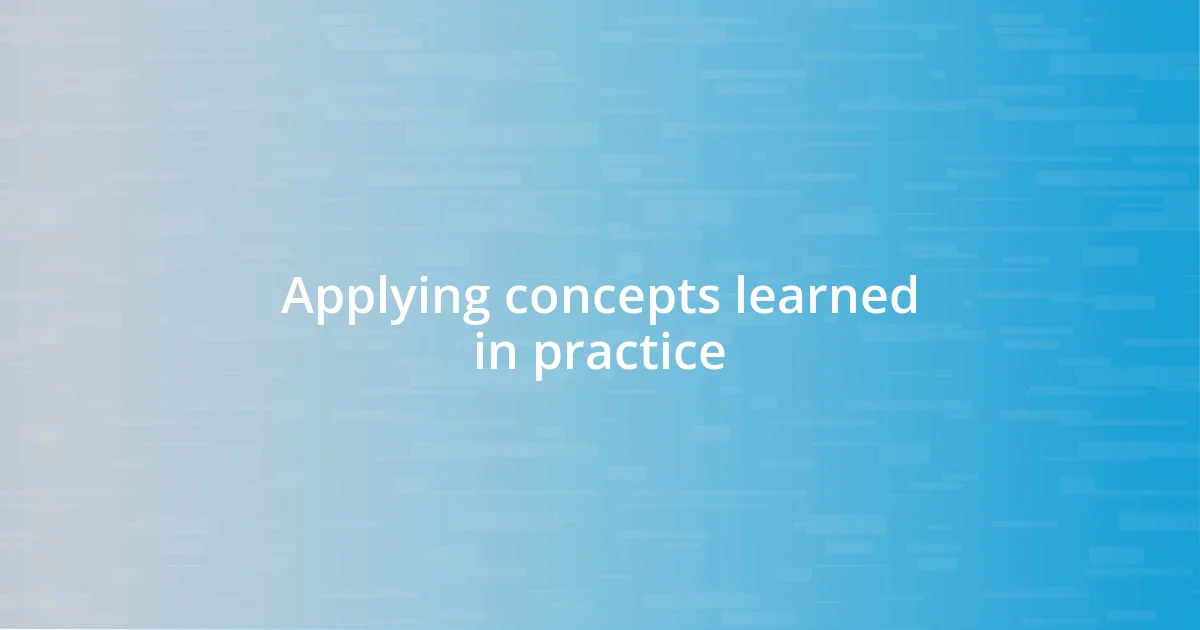 Applying concepts learned in practice